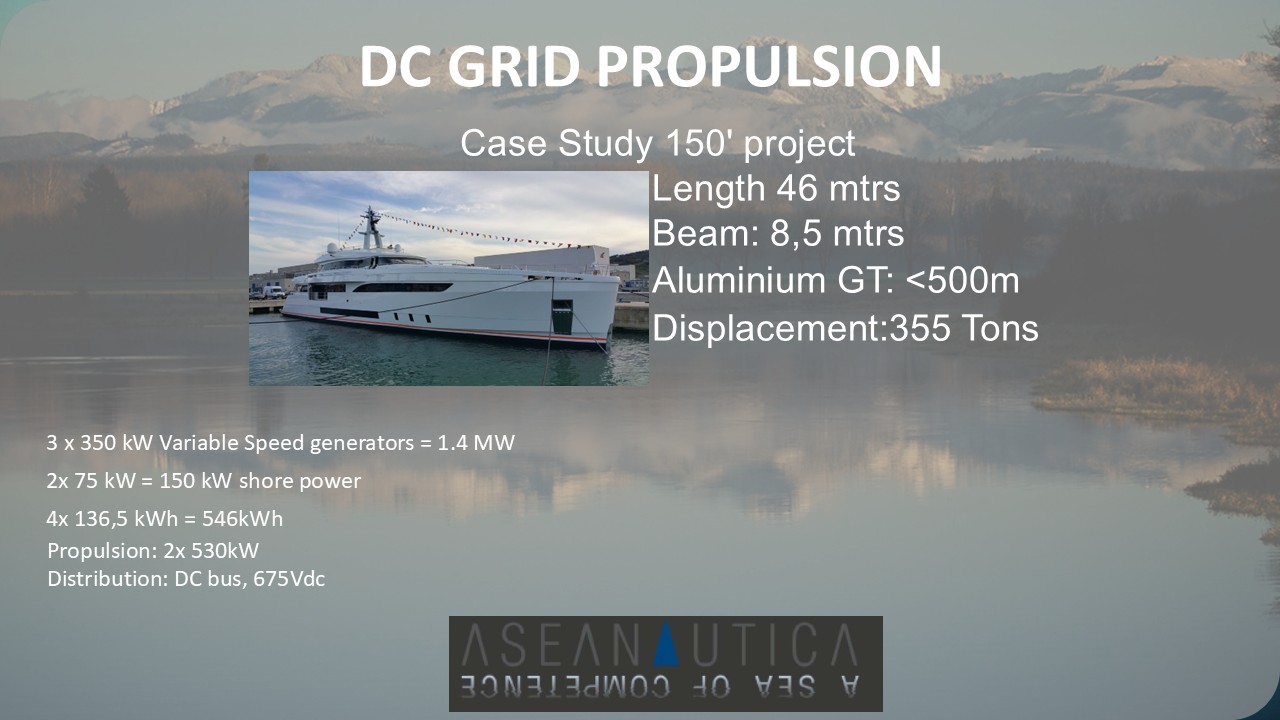 DC GRID PROPULSION

Case Study 150' project
Length 46 mtrs
Beam: 8,5 mtrs
Aluminium GT: <500m
Displacement:355 Tons

3 x 350 kW Variable Speed generators = 1.4 MW

2x 75 kW = 150 kW shore power

4x 136,5 kWh = 546kWh

Propulsion: 2x 530kW
Distribution: DC bus, 675Vdc

ASEANAUTICA
A SEA OF COMPETENCE